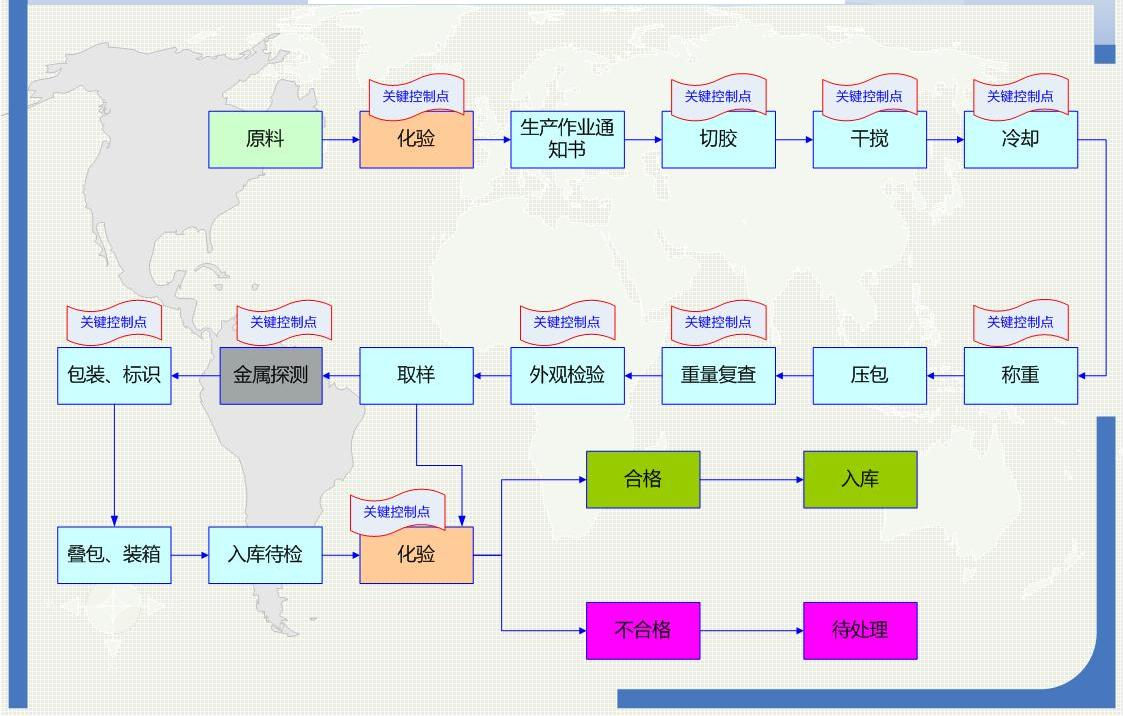 原料

关键控制点
化验

生产作业通知书

关键控制点
切胶

关键控制点
干搅

关键控制点
冷却

关键控制点
称重

压包

关键控制点
重量复查

关键控制点
外观检验

取样

关键控制点
金属探测

关键控制点
包装、标识

叠包、装箱

入库待检

关键控制点
化验

合格

入库

不合格

待处理